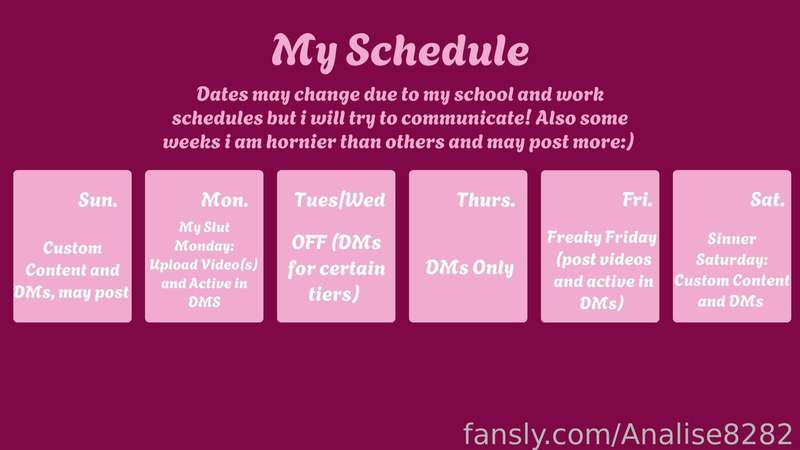 My Schedule

Dates may change due to my school and work schedules but i will try to communicate! Also some weeks i am hornier than others and may post more:)

Sun.

Custom Content and DMs, may post

Mon.

My Slut Monday: Upload Video(s) and Active in DMS

Tues/Wed

OFF (DMs for certain tiers)

Thurs.

DMs Only

Fri.

Freaky Friday (post videos and active in DMs)

Sat.

Sinner Saturday: Custom Content and DMs

fansly.com/Analise8282